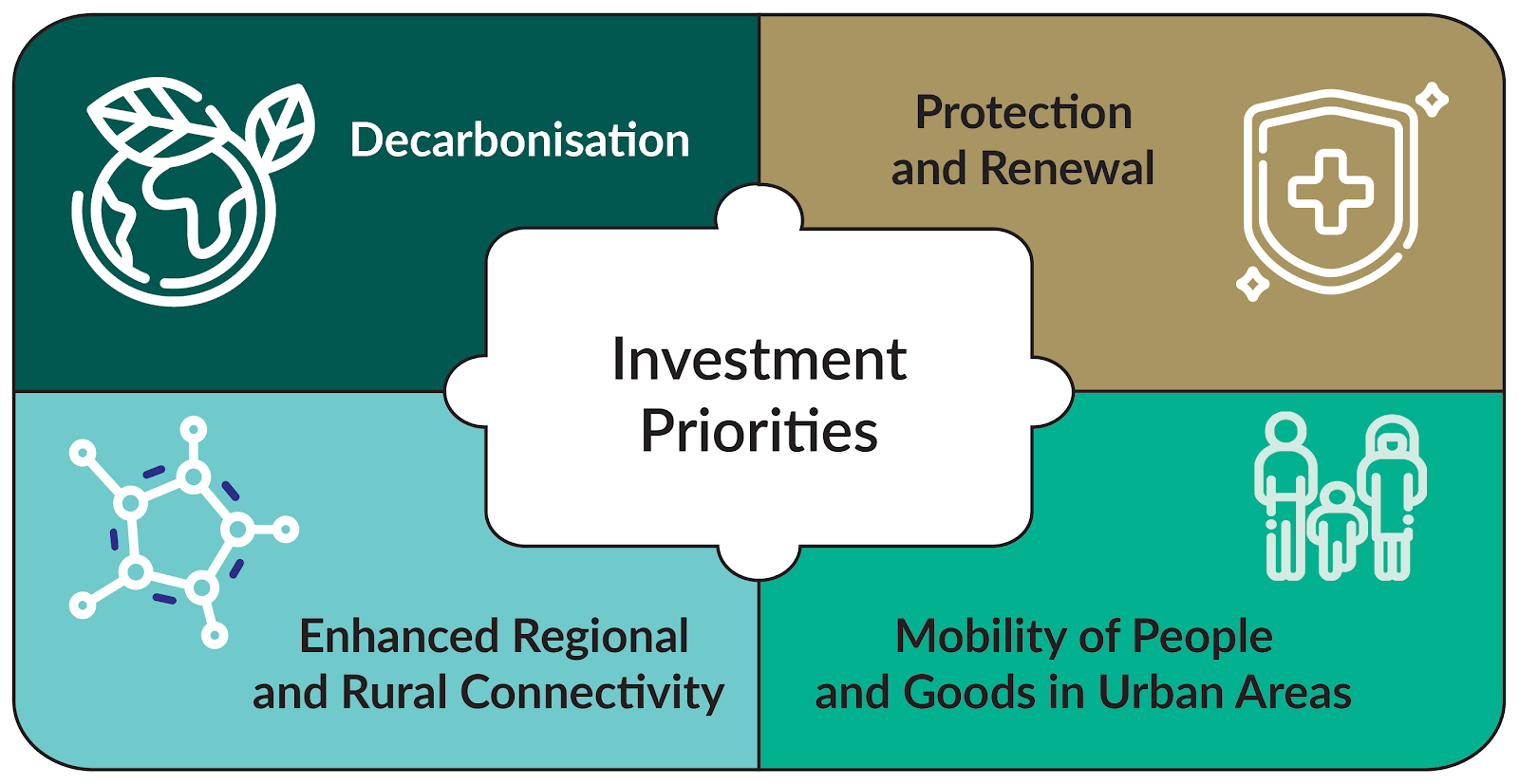 Decarbonisation

Protection and Renewal

Investment Priorities

Enhanced Regional and Rural Connectivity

Mobility of People and Goods in Urban Areas